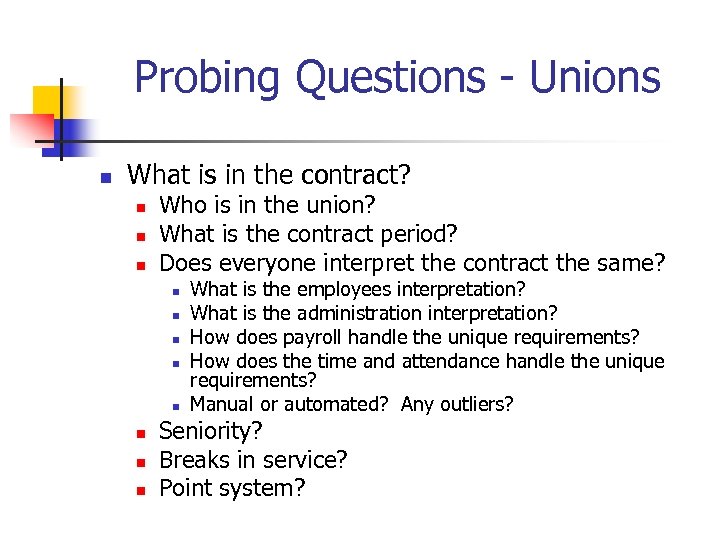 Probing Questions - Unions

- What is in the contract?
  - Who is in the union?
  - What is the contract period?
  - Does everyone interpret the contract the same?
    - What is the employees interpretation?
    - What is the administration interpretation?
    - How does payroll handle the unique requirements?
    - How does the time and attendance handle the unique requirements?
    - Manual or automated?  Any outliers?
  - Seniority?
  - Breaks in service?
  - Point system?